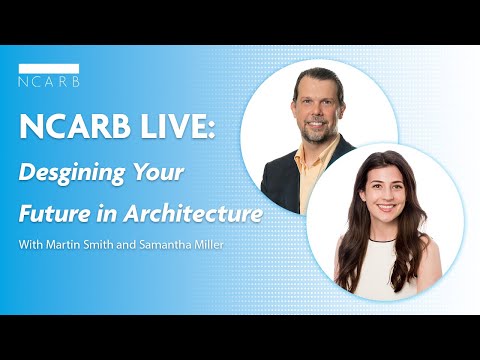 NCARB

NCARB LIVE:
Desgining Your Future in Architecture

With Martin Smith and Samantha Miller